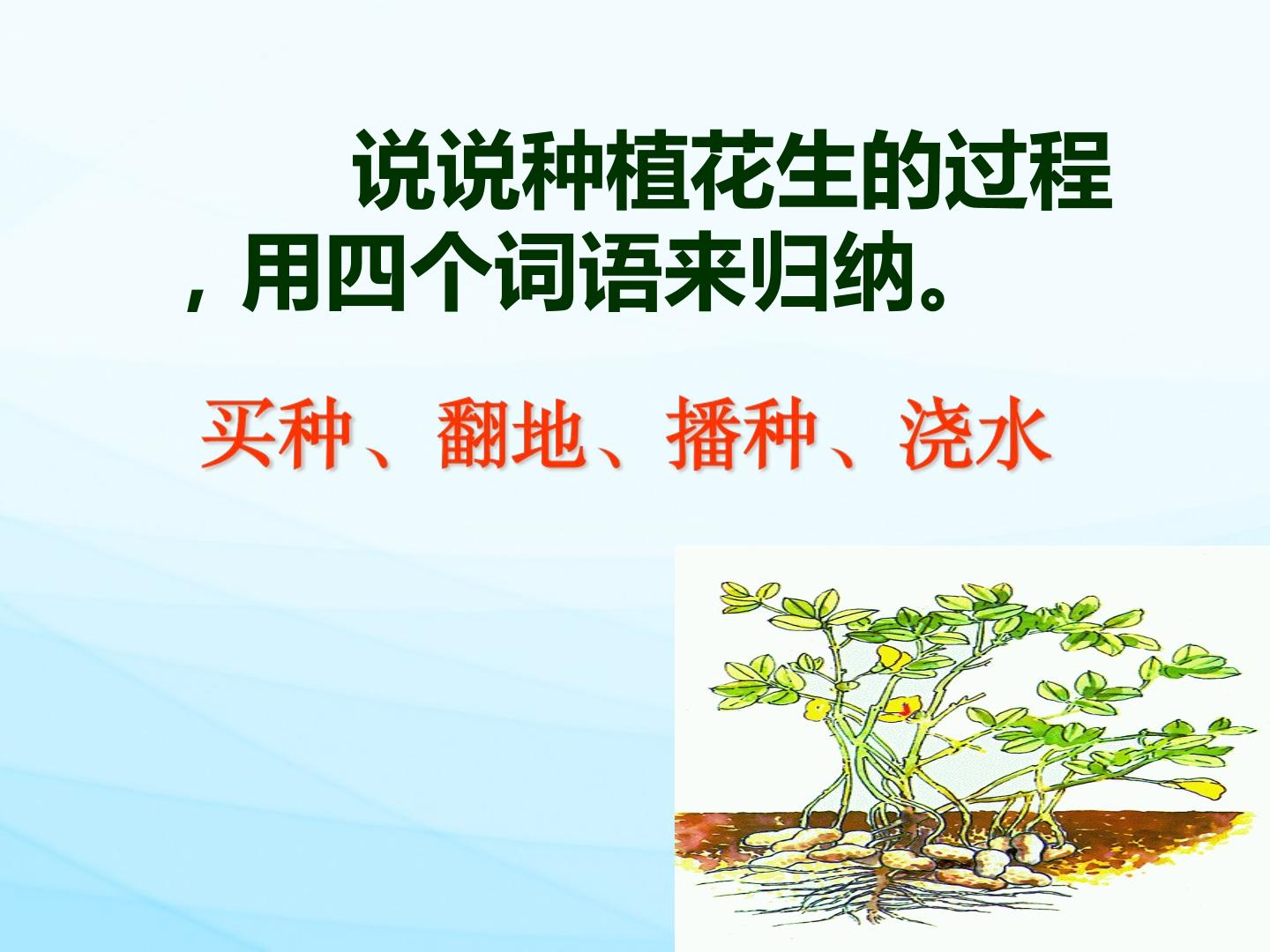 说说种植花生的过程，用四个词语来归纳。

买种、翻地、播种、浇水